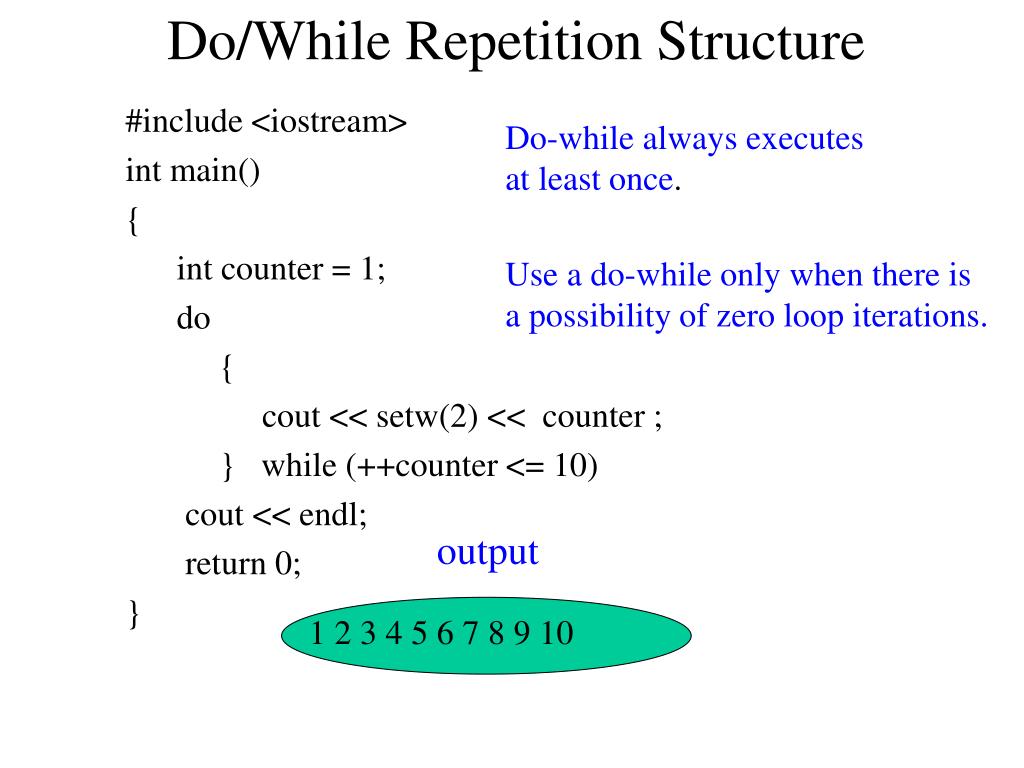 Do/While Repetition Structure

#include <iostream>
int main()
{
int counter = 1;
do
{
cout << setw(2) << counter ;
} while (++counter <= 10)
cout << endl;
return 0;
}

Do-while always executes at least once.

Use a do-while only when there is a possibility of zero loop iterations.

output

1 2 3 4 5 6 7 8 9 10